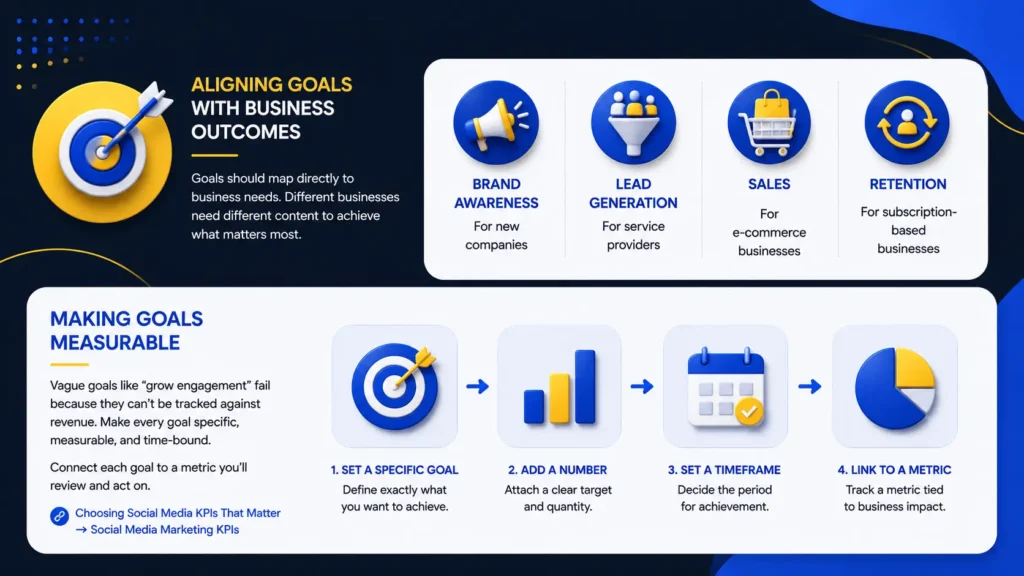 ALIGNING GOALS WITH BUSINESS OUTCOMES

Goals should map directly to business needs. Different businesses need different content to achieve what matters most.

BRAND AWARENESS
For new companies

LEAD GENERATION
For service providers

SALES
For e-commerce businesses

RETENTION
For subscription-based businesses

MAKING GOALS MEASURABLE

Vague goals like "grow engagement" fail because they can't be tracked against revenue. Make every goal specific, measurable, and time-bound.

Connect each goal to a metric you'll review and act on.

Choosing Social Media KPIs That Matter → Social Media Marketing KPIs

1. SET A SPECIFIC GOAL
Define exactly what you want to achieve.

2. ADD A NUMBER
Attach a clear target and quantity.

3. SET A TIMEFRAME
Decide the period for achievement.

4. LINK TO A METRIC
Track a metric tied to business impact.